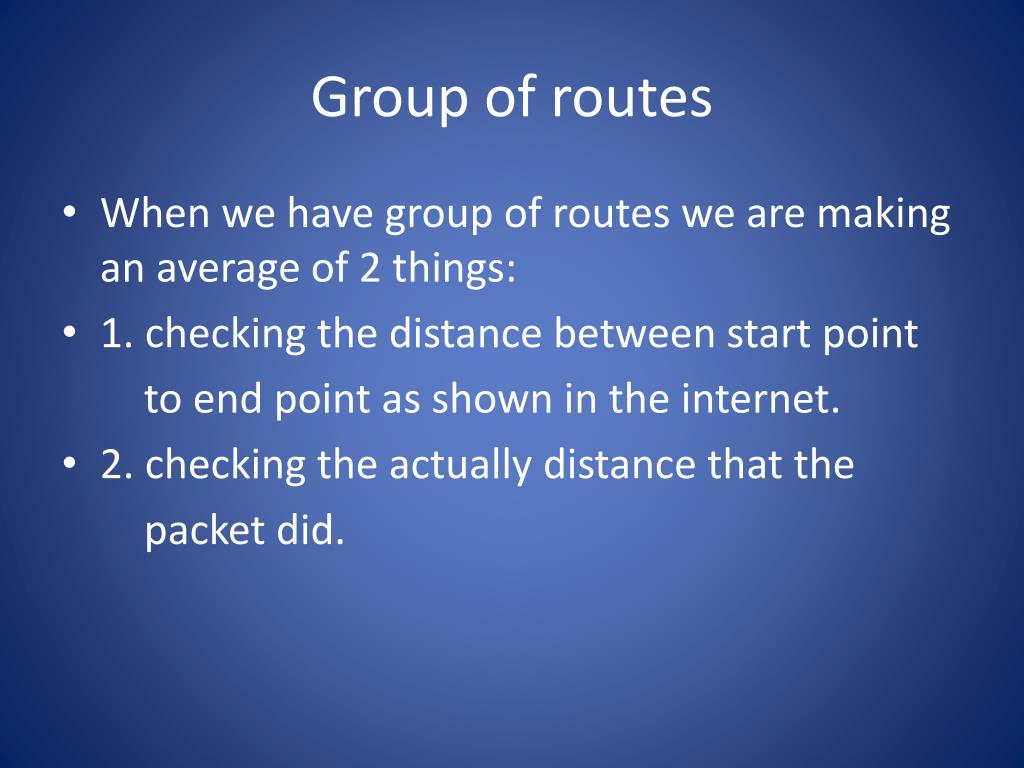 Group of routes

• When we have group of routes we are making an average of 2 things:
• 1. checking the distance between start point to end point as shown in the internet.
• 2. checking the actually distance that the packet did.